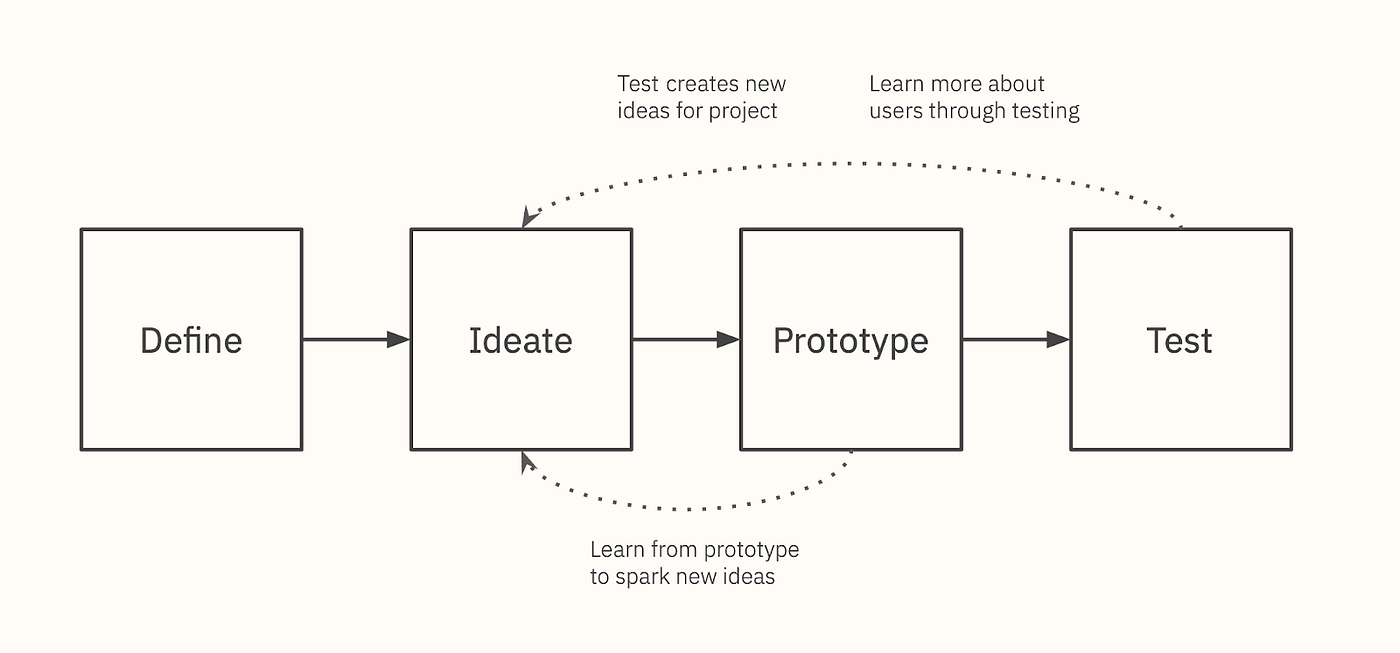 Test creates new ideas for project

Learn more about users through testing

Define

Ideate

Prototype

Test

Learn from prototype to spark new ideas